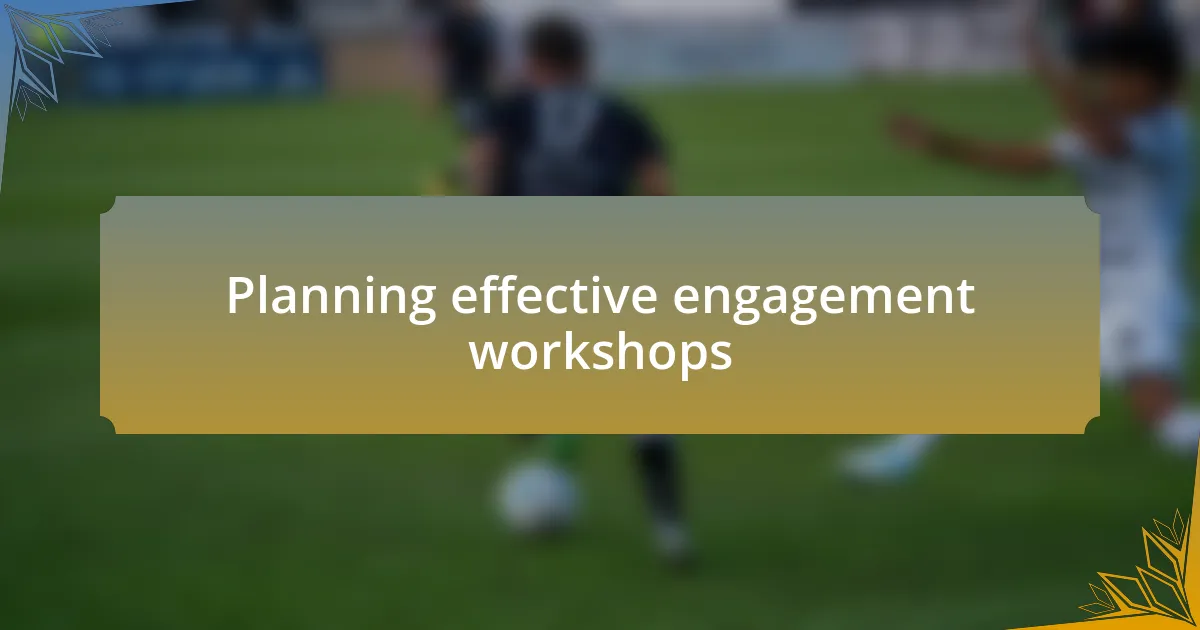 Planning effective engagement workshops